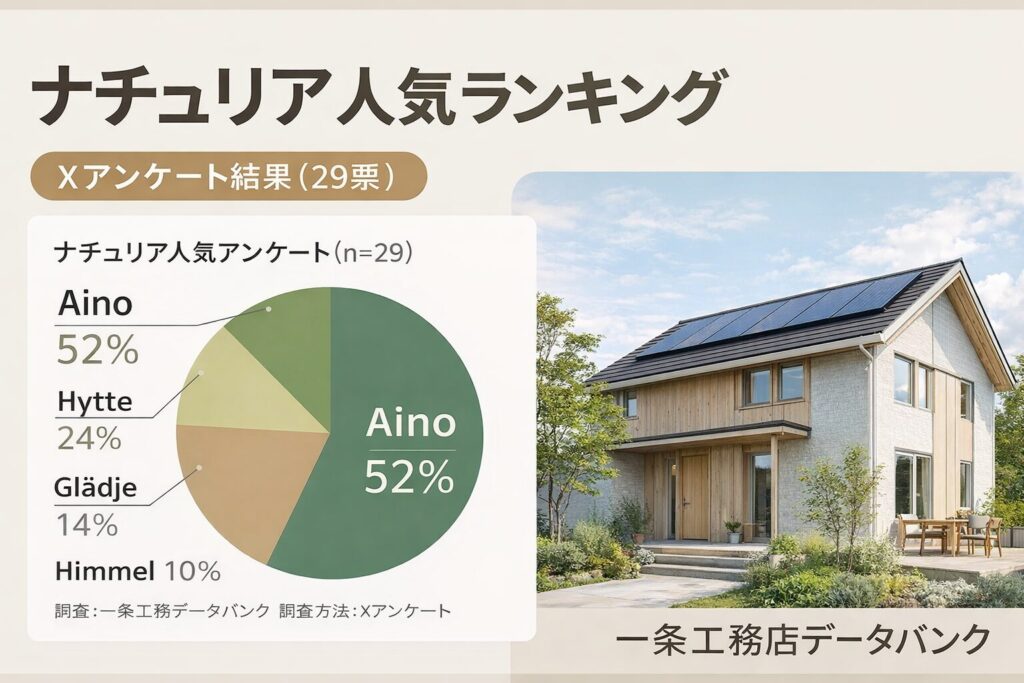 ナチュリア人気ランキング

Xアンケート結果(29票)

ナチュリア人気アンケート(n=29)

Aino
52%

Hytte
24%

Glädje
14%

Himmel 10%

Aino
52%

調査:一条工務データバンク 調査方法:Xアンケート

一条工務店データバンク